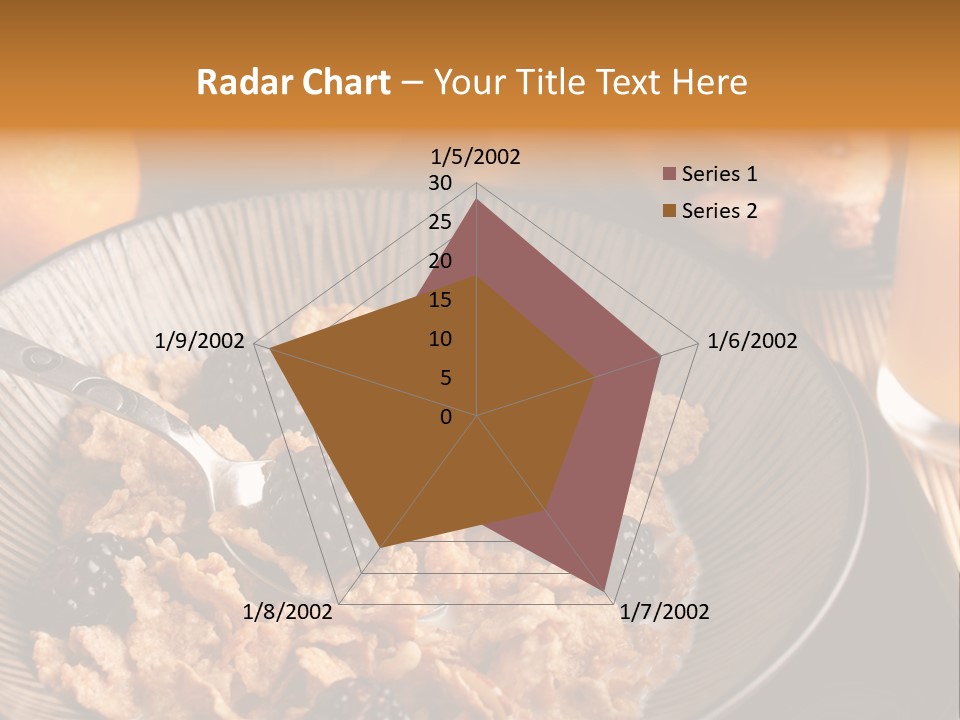 Radar Chart – Your Title Text Here

1/5/2002

30
25
20
15
10
5
0

1/6/2002
1/7/2002
1/8/2002
1/9/2002

Series 1
Series 2